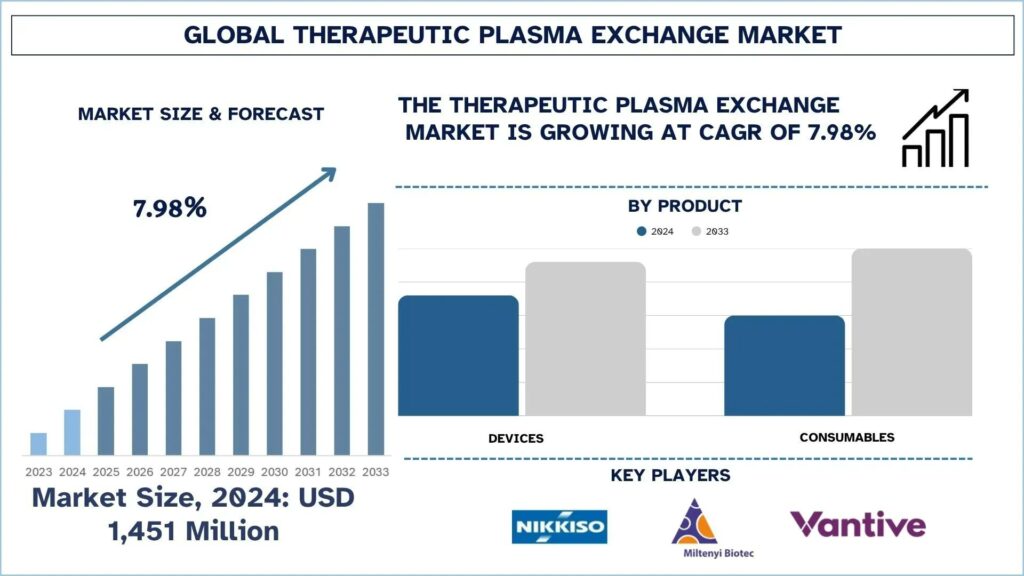 GLOBAL THERAPEUTIC PLASMA EXCHANGE MARKET

MARKET SIZE & FORECAST

7.98%

2023 2024 2025 2026 2027 2028 2029 2030 2031 2032 2033

Market Size, 2024: USD 1,451 Million

THE THERAPEUTIC PLASMA EXCHANGE MARKET IS GROWING AT CAGR OF 7.98%

BY PRODUCT

2024 2033

DEVICES

CONSUMABLES

KEY PLAYERS

NIKKISO

Miltenyi Biotec

Vantive